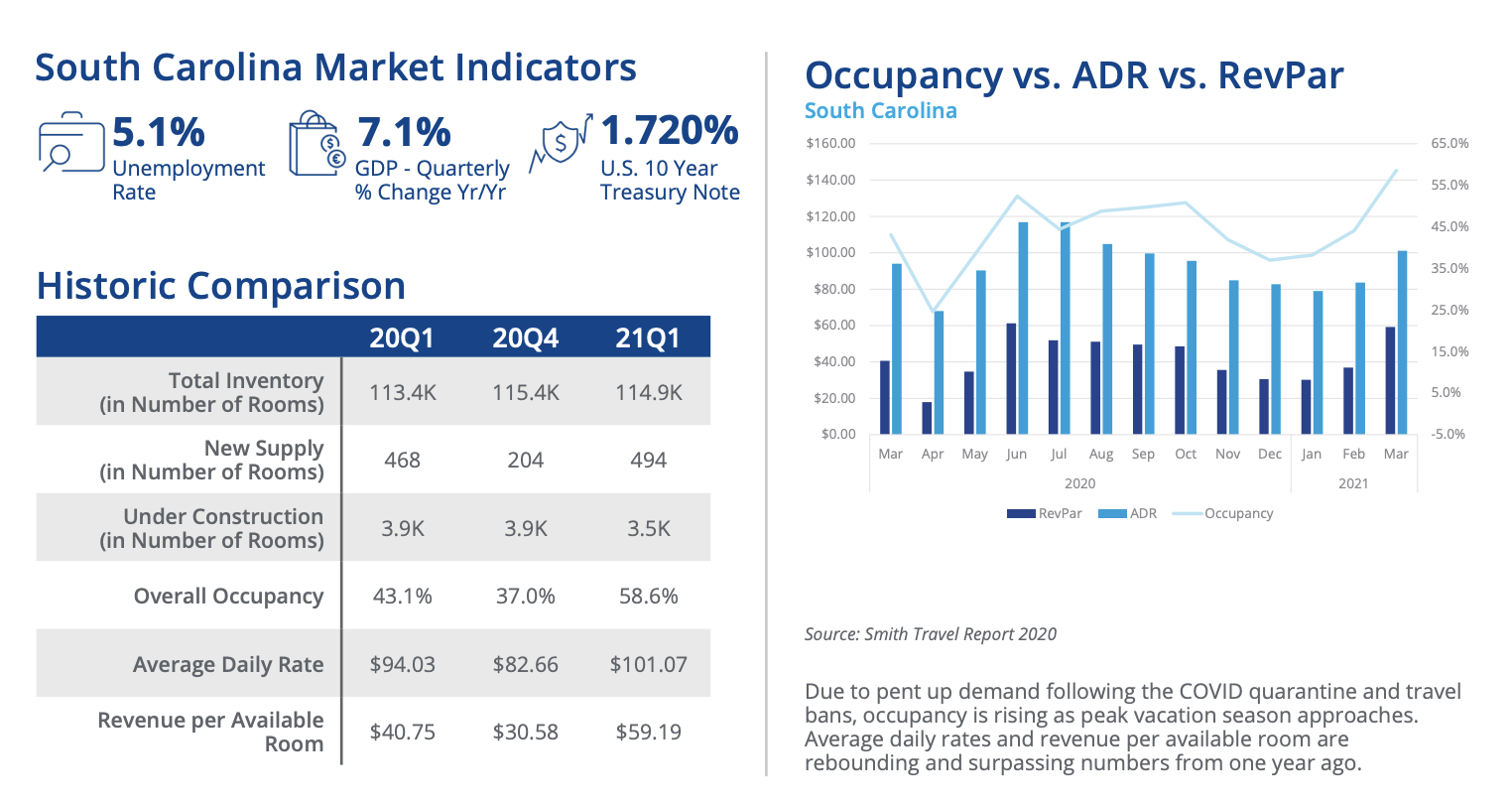 South Carolina Market Indicators

5.1%
Unemployment Rate

7.1%
GDP - Quarterly % Change Yr/Yr

1.720%
U.S. 10 Year Treasury Note

Historic Comparison

| | 20Q1 | 20Q4 | 21Q1 |
|---|---|---|---|
| Total Inventory (in Number of Rooms) | 113.4K | 115.4K | 114.9K |
| New Supply (in Number of Rooms) | 468 | 204 | 494 |
| Under Construction (in Number of Rooms) | 3.9K | 3.9K | 3.5K |
| Overall Occupancy | 43.1% | 37.0% | 58.6% |
| Average Daily Rate | $94.03 | $82.66 | $101.07 |
| Revenue per Available Room | $40.75 | $30.58 | $59.19 |

Occupancy vs. ADR vs. RevPar
South Carolina

$160.00
$140.00
$120.00
$100.00
$80.00
$60.00
$40.00
$20.00
$0.00

65.0%
55.0%
45.0%
35.0%
25.0%
15.0%
5.0%
-5.0%

Mar Apr May Jun Jul Aug Sep Oct Nov Dec Jan Feb Mar
2020 2021

RevPar ADR Occupancy

Source: Smith Travel Report 2020

Due to pent up demand following the COVID quarantine and travel bans, occupancy is rising as peak vacation season approaches. Average daily rates and revenue per available room are rebounding and surpassing numbers from one year ago.